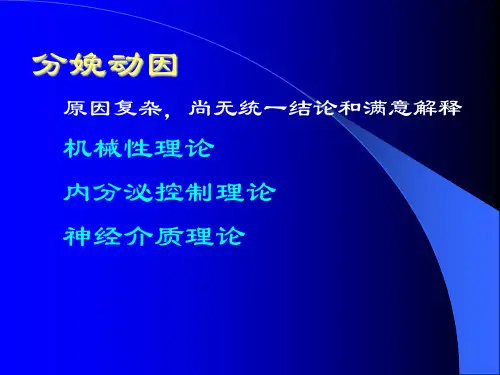 分娩动因

原因复杂，尚无统一结论和满意解释

机械性理论

内分泌控制理论

神经介质理论